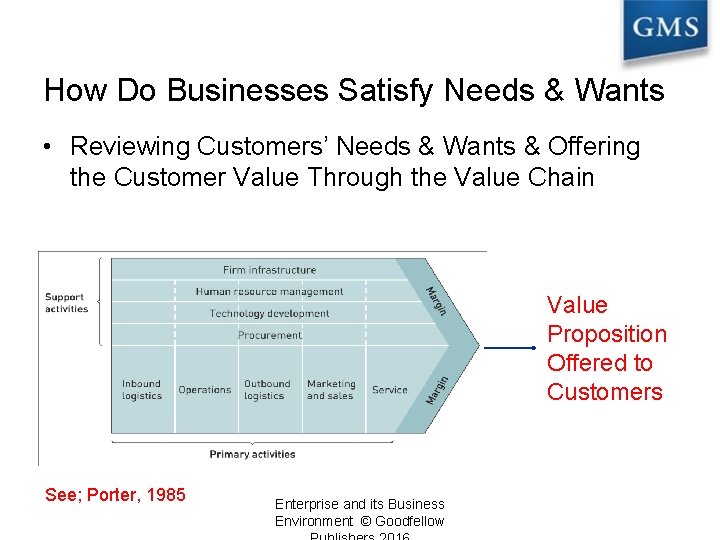 GMS

How Do Businesses Satisfy Needs & Wants

• Reviewing Customers' Needs & Wants & Offering the Customer Value Through the Value Chain

Support activities

Firm infrastructure

Human resource management

Technology development

Procurement

Margin

Inbound logistics

Operations

Outbound logistics

Marketing and sales

Service

Margin

Primary activities

Value Proposition Offered to Customers

See; Porter, 1985

Enterprise and its Business Environment © Goodfellow Publishers 2016